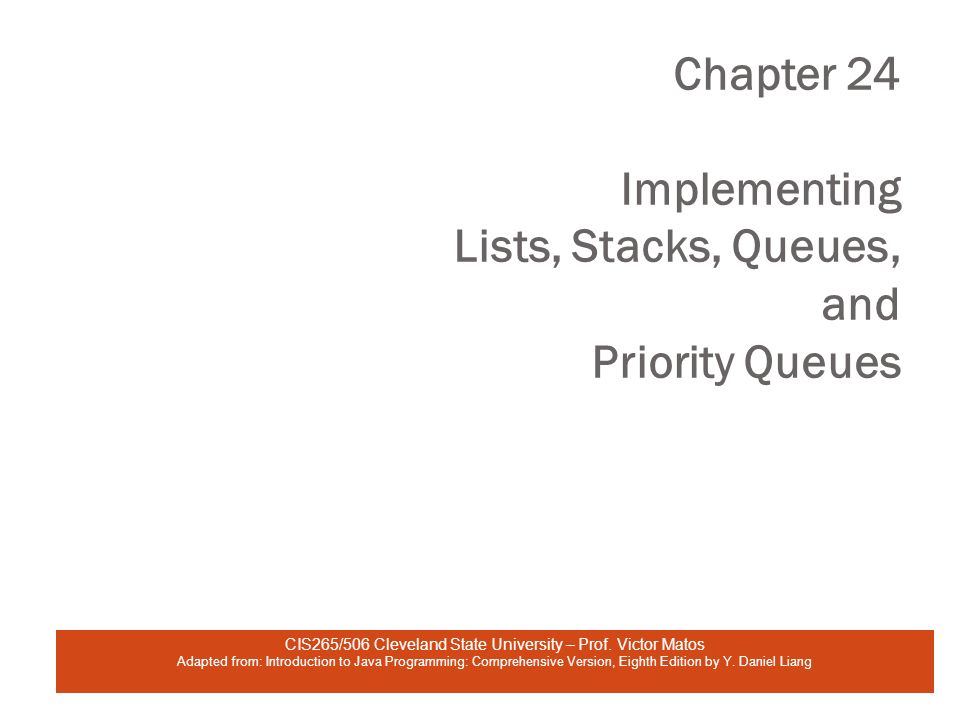 Chapter 24

Implementing
Lists, Stacks, Queues,
and
Priority Queues

CIS265/506 Cleveland State University – Prof. Victor Matos
Adapted from: Introduction to Java Programming: Comprehensive Version, Eighth Edition by Y. Daniel Liang